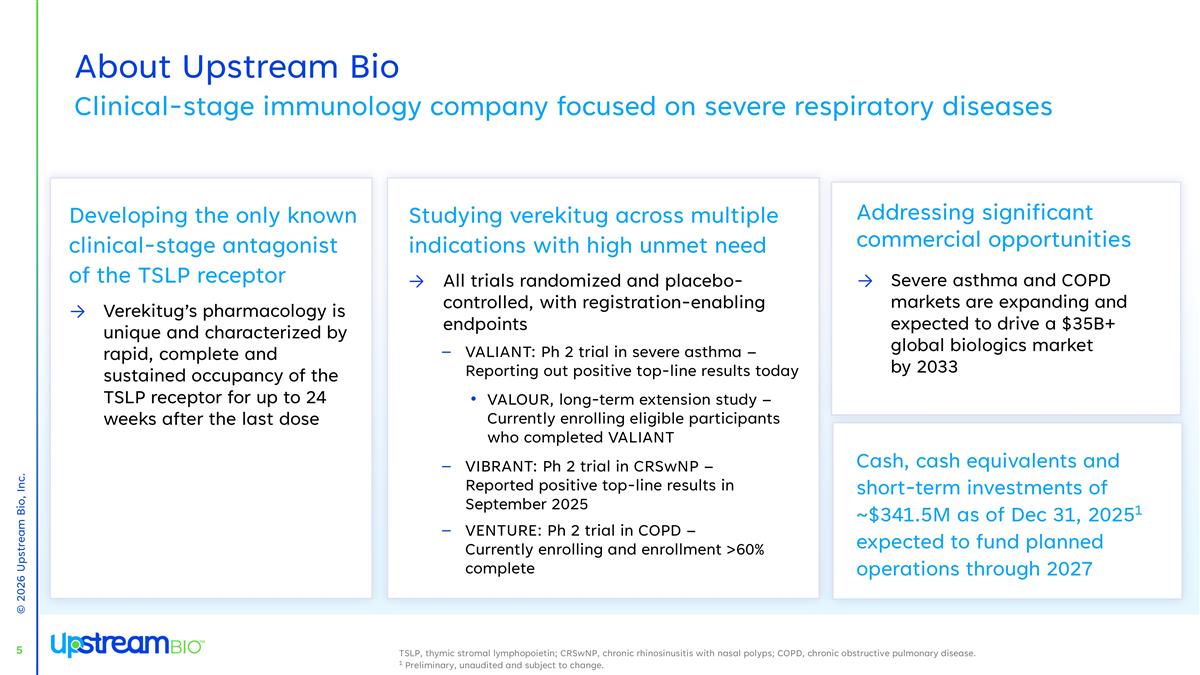 About Upstream Bio

Clinical-stage immunology company focused on severe respiratory diseases

Developing the only known clinical-stage antagonist of the TSLP receptor

→ Verekitug's pharmacology is unique and characterized by rapid, complete and sustained occupancy of the TSLP receptor for up to 24 weeks after the last dose

Studying verekitug across multiple indications with high unmet need

→ All trials randomized and placebo-controlled, with registration-enabling endpoints

– VALIANT: Ph 2 trial in severe asthma – Reporting out positive top-line results today

• VALOUR, long-term extension study – Currently enrolling eligible participants who completed VALIANT

– VIBRANT: Ph 2 trial in CRSwNP – Reported positive top-line results in September 2025

– VENTURE: Ph 2 trial in COPD – Currently enrolling and enrollment >60% complete

Addressing significant commercial opportunities

→ Severe asthma and COPD markets are expanding and expected to drive a $35B+ global biologics market by 2033

Cash, cash equivalents and short-term investments of ~$341.5M as of Dec 31, 2025$^1$ expected to fund planned operations through 2027

© 2026 Upstream Bio, Inc.

5

UpstreamBIO™

TSLP, thymic stromal lymphopoietin; CRSwNP, chronic rhinosinusitis with nasal polyps; COPD, chronic obstructive pulmonary disease.
$^1$ Preliminary, unaudited and subject to change.